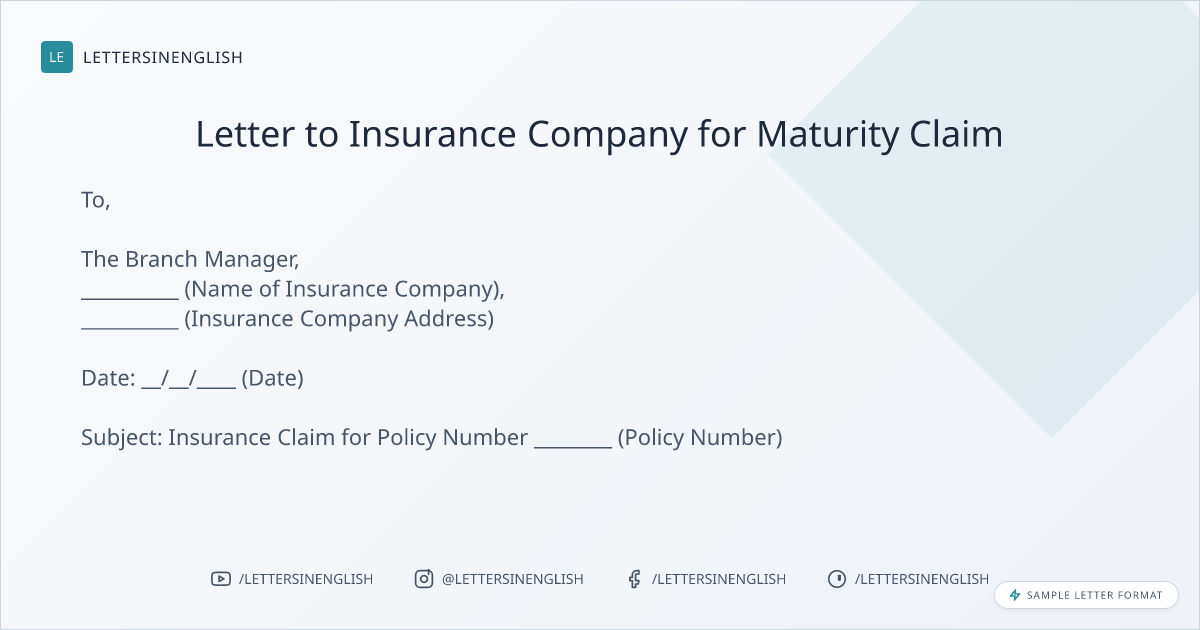 LE LETTERSINENGLISH

Letter to Insurance Company for Maturity Claim

To,

The Branch Manager,
__________ (Name of Insurance Company),
__________ (Insurance Company Address)

Date: __/__/____ (Date)

Subject: Insurance Claim for Policy Number ________ (Policy Number)

/LETTERSINENGLISH @LETTERSINENGLISH /LETTERSINENGLISH /LETTERSINENGLISH

SAMPLE LETTER FORMAT